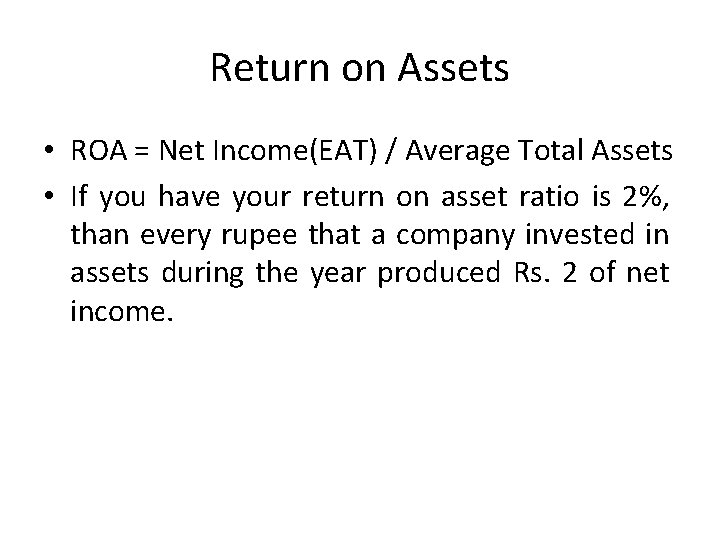 Return on Assets

• ROA = Net Income(EAT) / Average Total Assets

• If you have your return on asset ratio is 2%, than every rupee that a company invested in assets during the year produced Rs. 2 of net income.